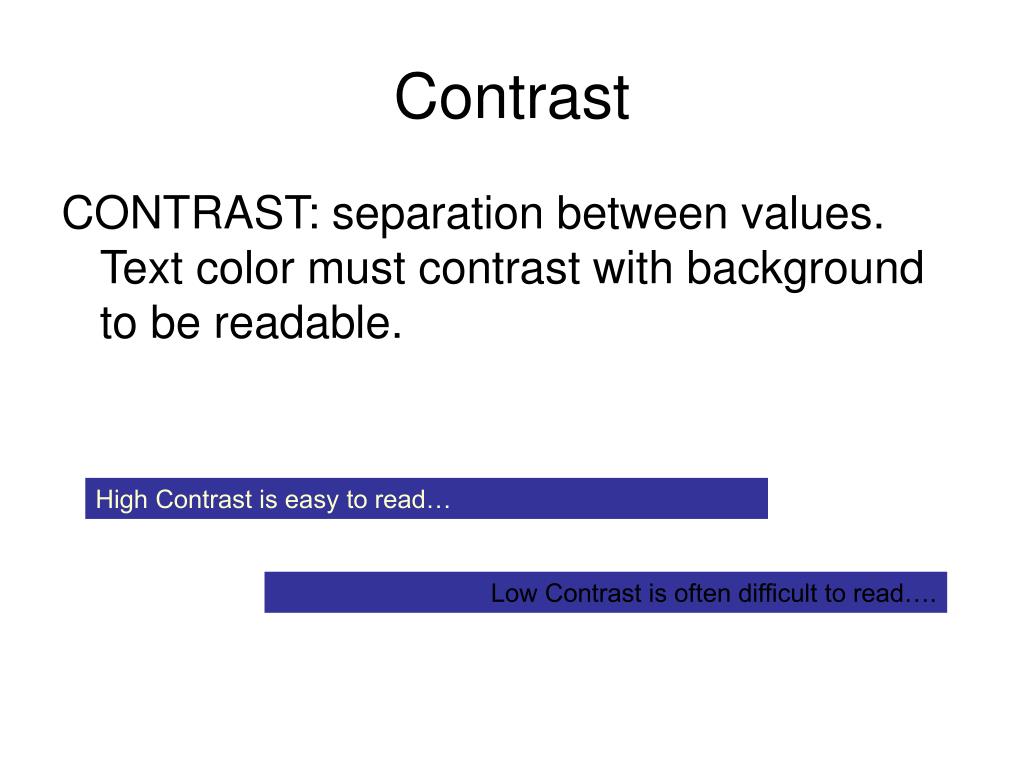 Contrast

CONTRAST: separation between values. Text color must contrast with background to be readable.

High Contrast is easy to read…

Low Contrast is often difficult to read….